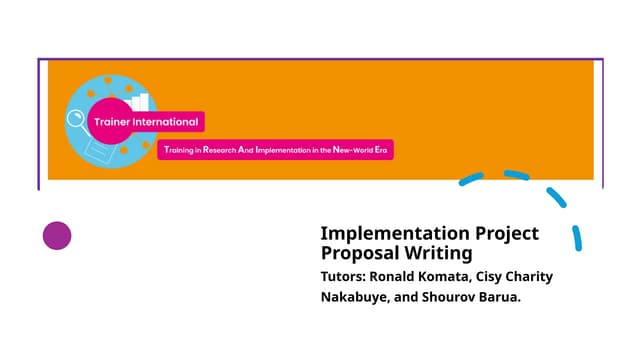 Trainer International

Training in Research And Implementation in the New-World Era

Implementation Project Proposal Writing

Tutors: Ronald Komata, Cisy Charity Nakabuye, and Shourov Barua.